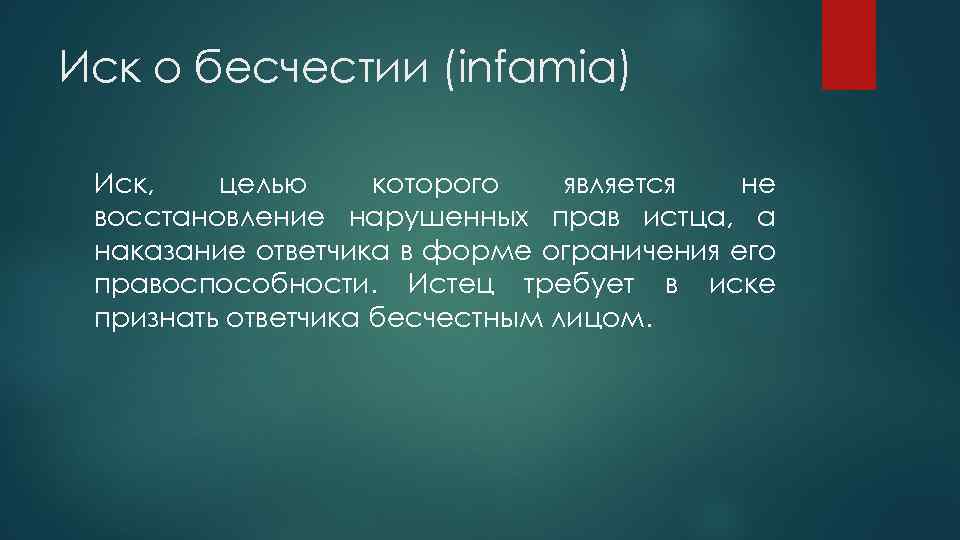 Иск о бесчестии (infamia)

Иск, целью которого является не восстановление нарушенных прав истца, а наказание ответчика в форме ограничения его правоспособности. Истец требует в иске признать ответчика бесчестным лицом.